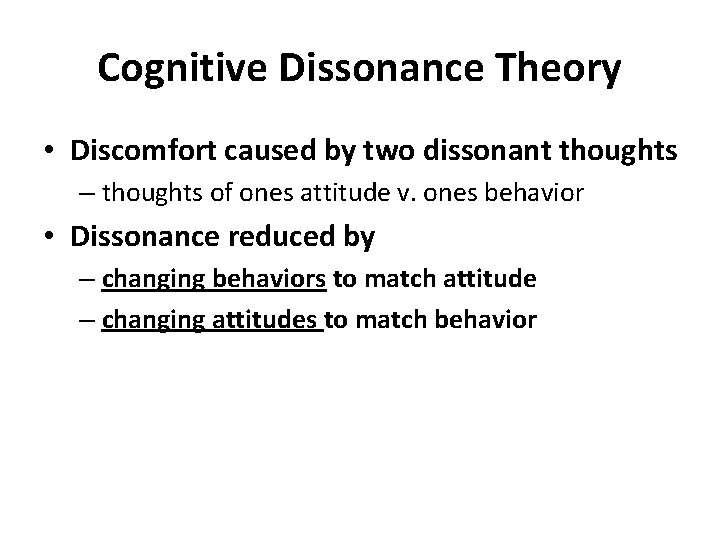 Cognitive Dissonance Theory

• Discomfort caused by two dissonant thoughts
– thoughts of ones attitude v. ones behavior

• Dissonance reduced by
– changing behaviors to match attitude
– changing attitudes to match behavior